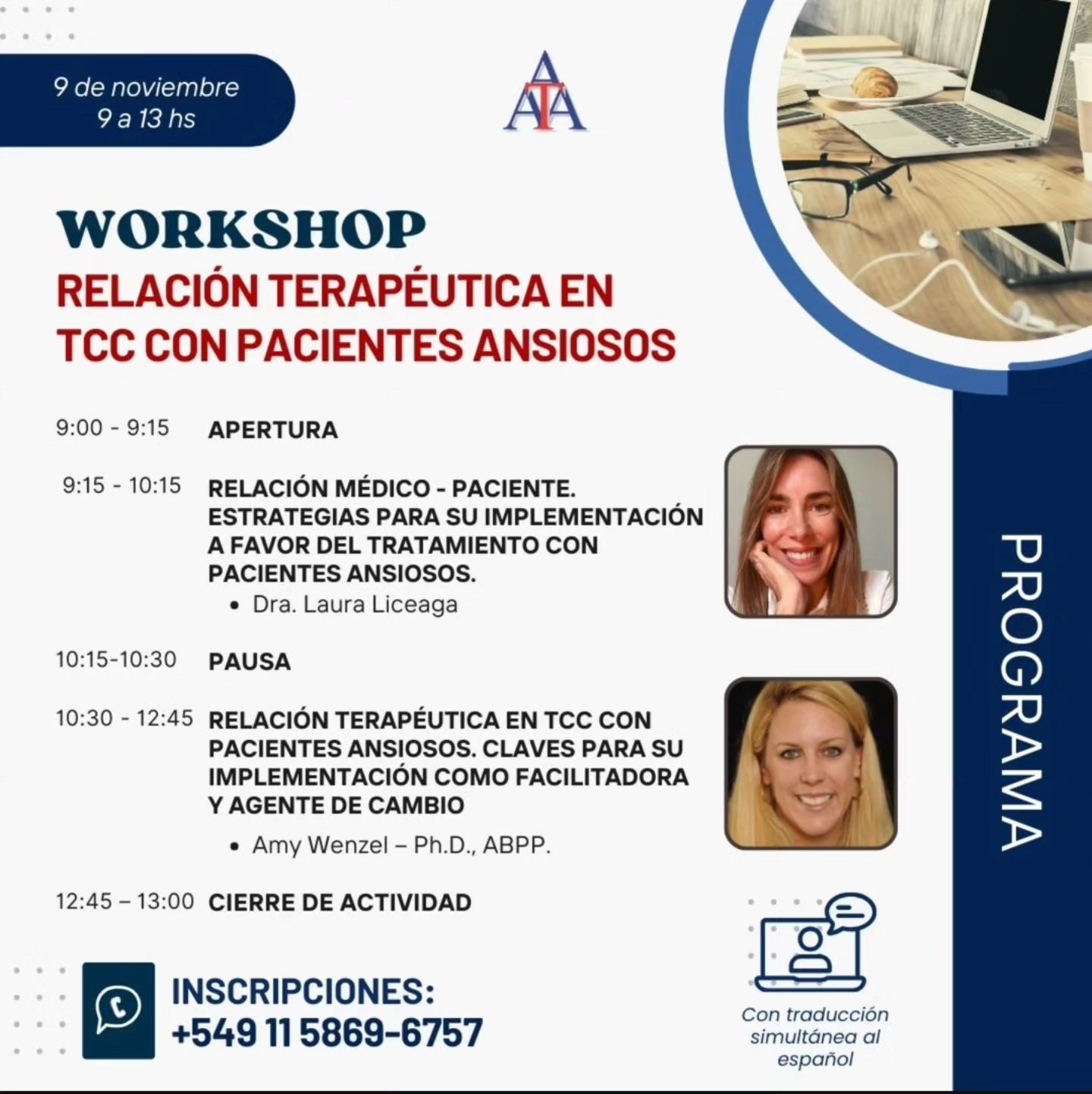 9 de noviembre
9 a 13 hs

ATA

WORKSHOP
RELACIÓN TERAPÉUTICA EN TCC CON PACIENTES ANSIOSOS

9:00 - 9:15 APERTURA

9:15 - 10:15 RELACIÓN MÉDICO - PACIENTE. ESTRATEGIAS PARA SU IMPLEMENTACIÓN A FAVOR DEL TRATAMIENTO CON PACIENTES ANSIOSOS.
• Dra. Laura Liceaga

10:15-10:30 PAUSA

10:30 - 12:45 RELACIÓN TERAPÉUTICA EN TCC CON PACIENTES ANSIOSOS. CLAVES PARA SU IMPLEMENTACIÓN COMO FACILITADORA Y AGENTE DE CAMBIO
• Amy Wenzel – Ph.D., ABPP.

12:45 – 13:00 CIERRE DE ACTIVIDAD

PROGRAMA

INSCRIPCIONES:
+549 11 5869-6757

Con traducción simultánea al español